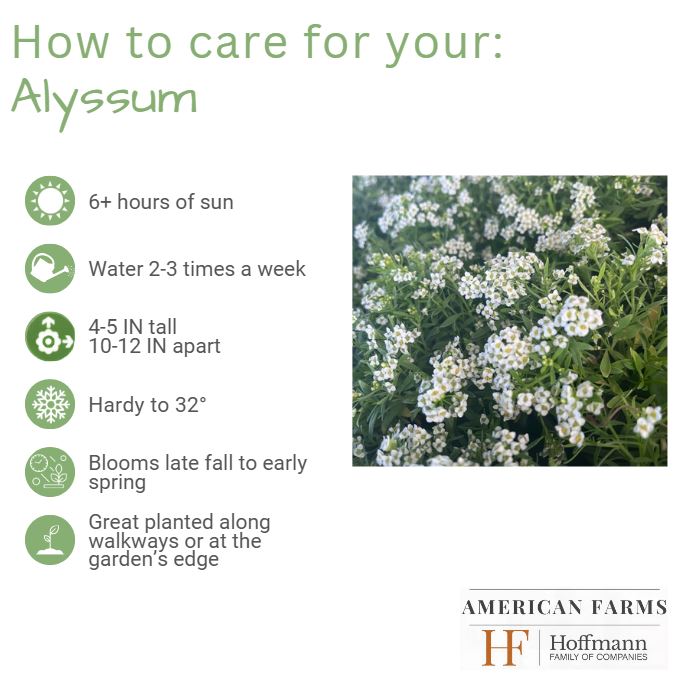 How to care for your:
Alyssum

6+ hours of sun

Water 2-3 times a week

4-5 IN tall
10-12 IN apart

Hardy to 32°

Blooms late fall to early spring

Great planted along walkways or at the garden's edge

AMERICAN FARMS
HF Hoffmann
FAMILY OF COMPANIES